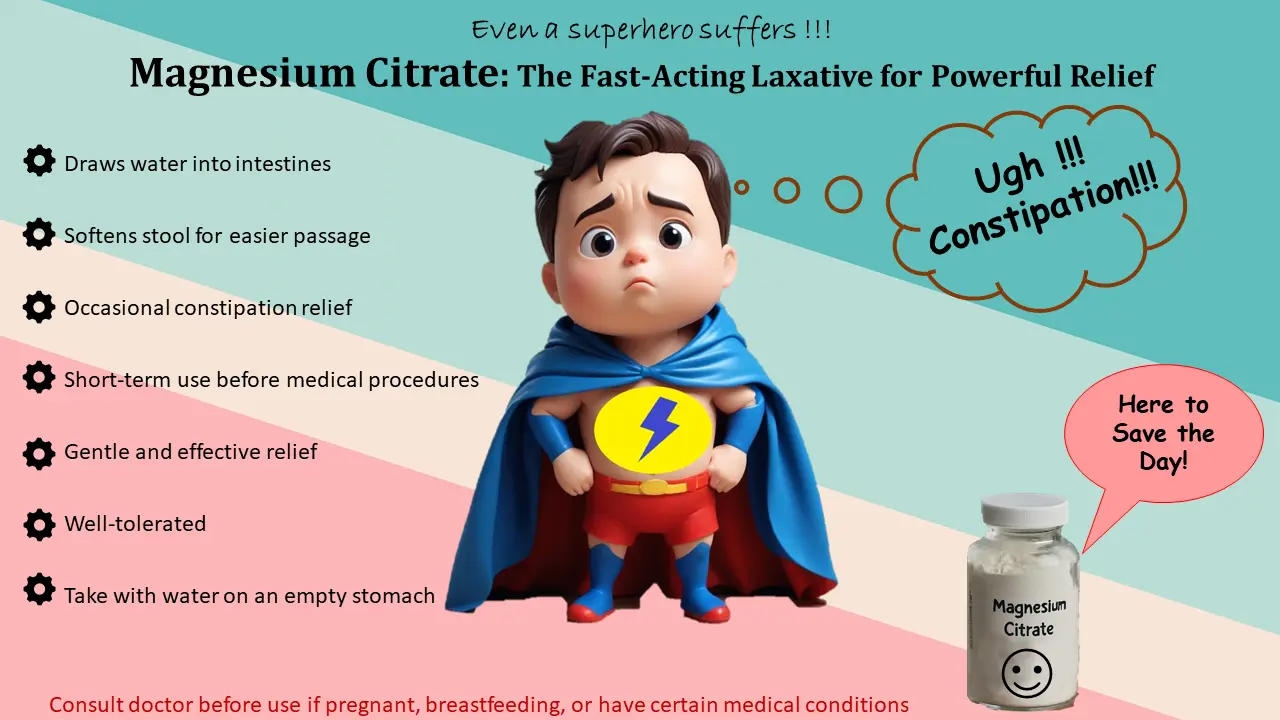 Even a superhero suffers !!!

Magnesium Citrate: The Fast-Acting Laxative for Powerful Relief

Draws water into intestines

Softens stool for easier passage

Occasional constipation relief

Short-term use before medical procedures

Gentle and effective relief

Well-tolerated

Take with water on an empty stomach

Ugh !!! Constipation!!!

Here to Save the Day!

Magnesium Citrate

Consult doctor before use if pregnant, breastfeeding, or have certain medical conditions